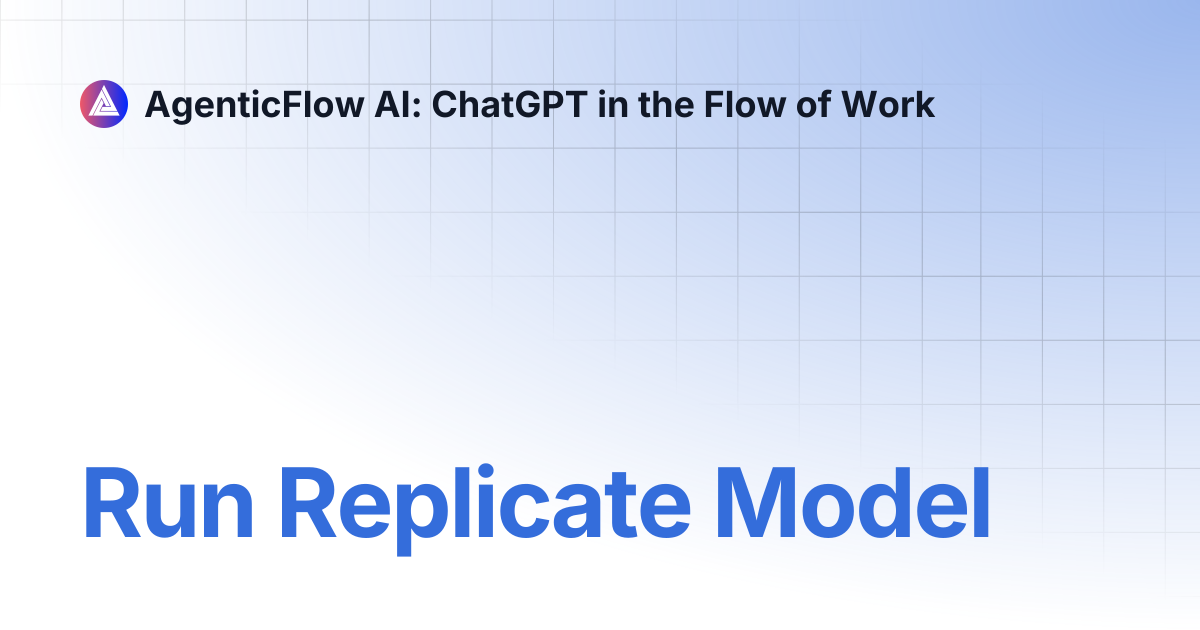 AgenticFlow AI: ChatGPT in the Flow of Work

Run Replicate Model